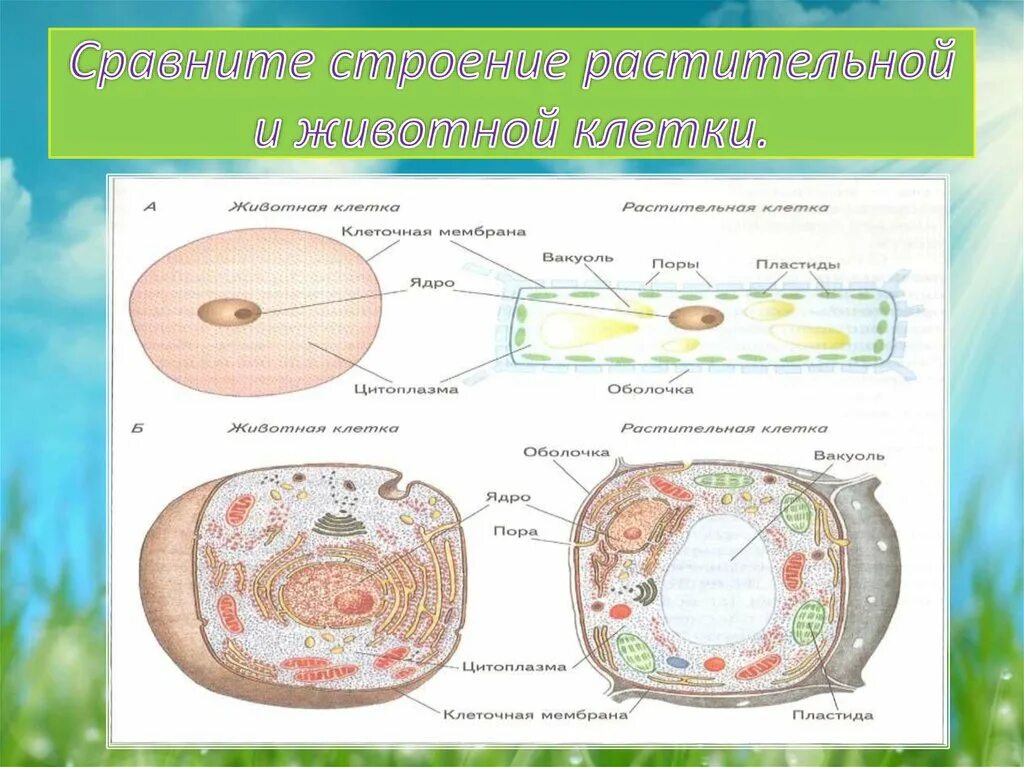 Сравните строение растительной и животной клетки.

А

Животная клетка

Растительная клетка

Клеточная мембрана

Вакуоль

Поры

Пластиды

Ядро

Цитоплазма

Оболочка

Б

Животная клетка

Растительная клетка

Оболочка

Вакуоль

Ядро

Пора

Цитоплазма

Клеточная мембрана

Пластида